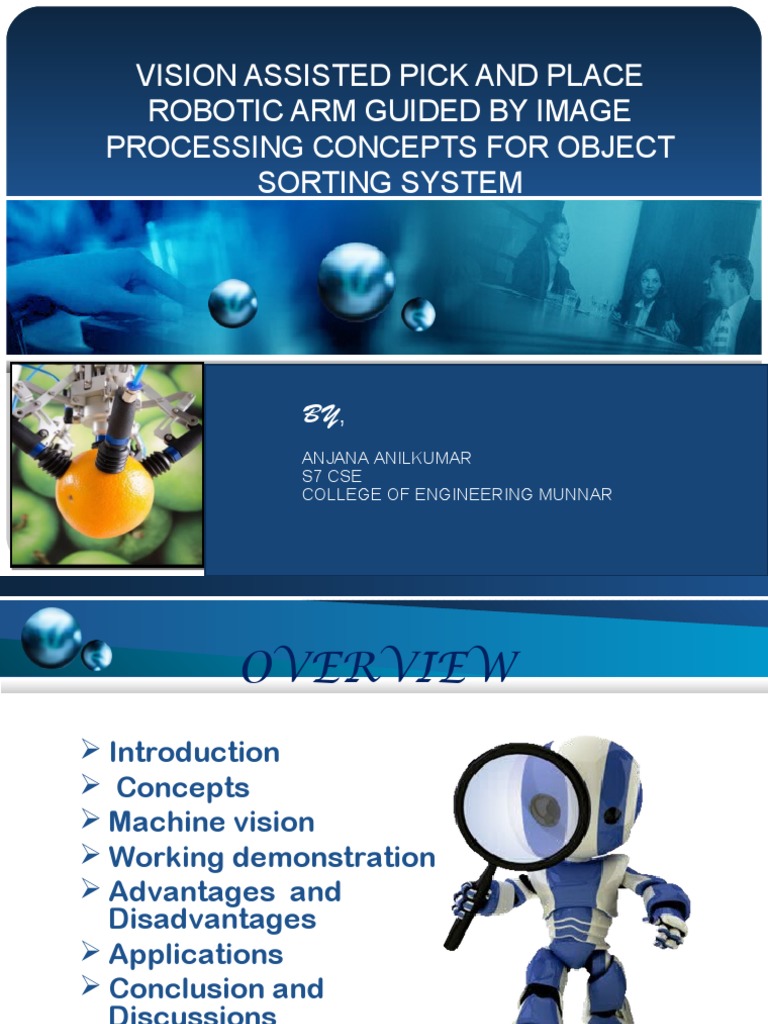 VISION ASSISTED PICK AND PLACE ROBOTIC ARM GUIDED BY IMAGE PROCESSING CONCEPTS FOR OBJECT SORTING SYSTEM

BY,

ANJANA ANILKUMAR
S7 CSE
COLLEGE OF ENGINEERING MUNNAR

OVERVIEW

➢ Introduction
➢ Concepts
➢ Machine vision
➢ Working demonstration
➢ Advantages and Disadvantages
➢ Applications
➢ Conclusion and Discussions